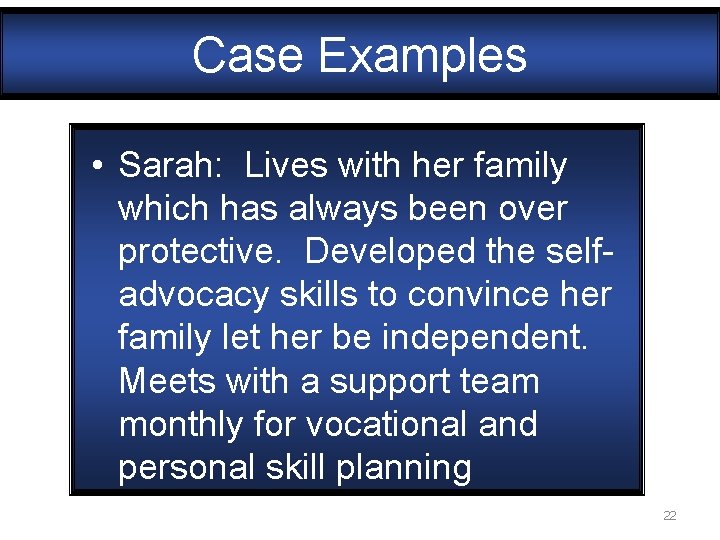 Case Examples

• Sarah: Lives with her family which has always been over protective. Developed the self-advocacy skills to convince her family let her be independent. Meets with a support team monthly for vocational and personal skill planning

22